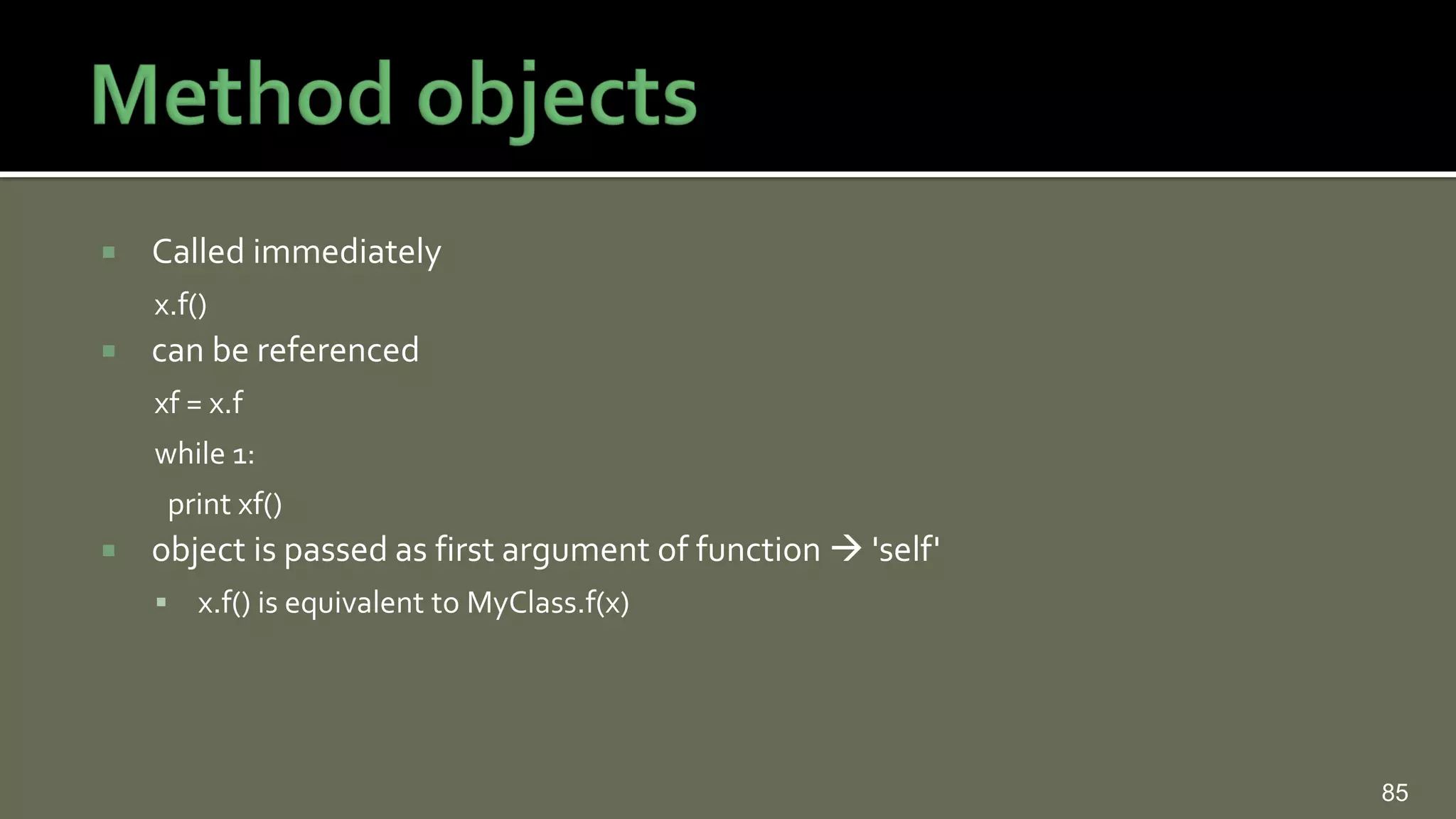 Method objects

▪ Called immediately

x.f()

▪ can be referenced

xf = x.f

while 1:

print xf()

▪ object is passed as first argument of function → 'self'

▪ x.f() is equivalent to MyClass.f(x)

85